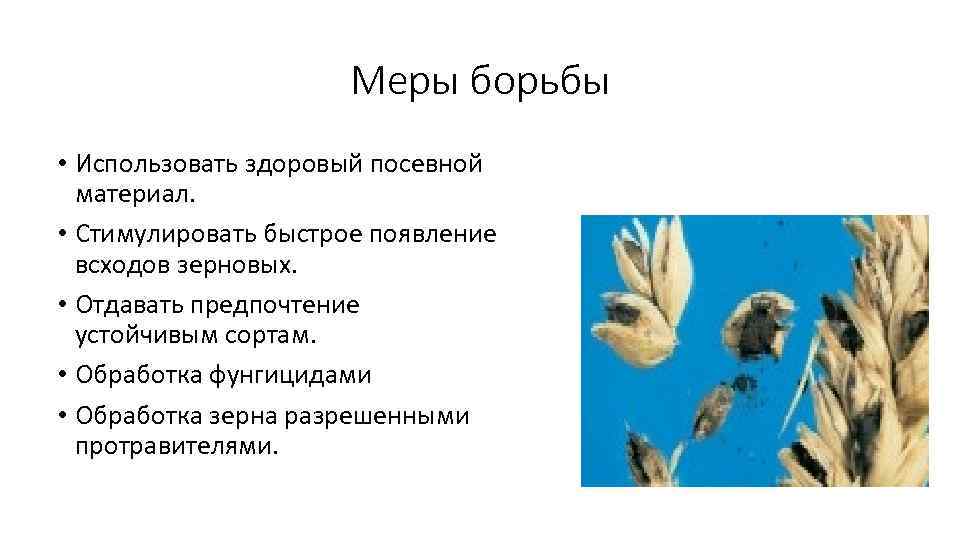 Меры борьбы

• Использовать здоровый посевной материал.
• Стимулировать быстрое появление всходов зерновых.
• Отдавать предпочтение устойчивым сортам.
• Обработка фунгицидами
• Обработка зерна разрешенными протравителями.